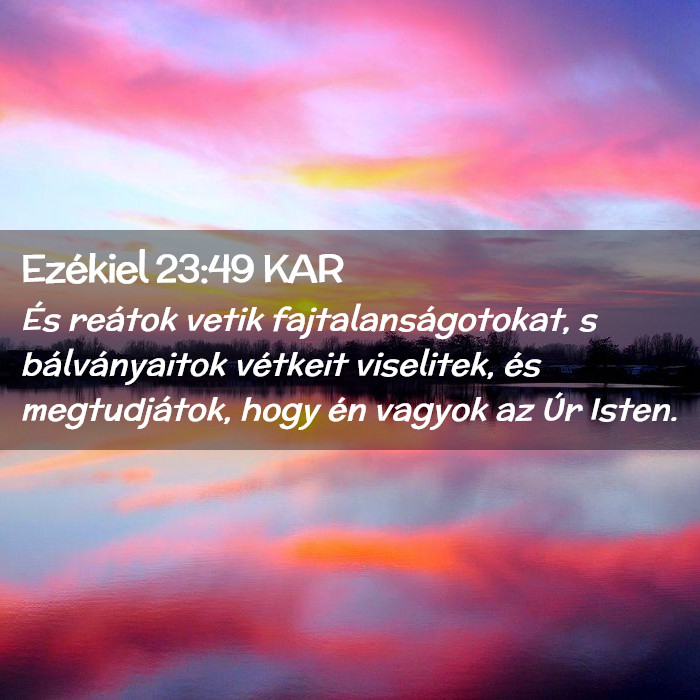 Ezékiel 23:49 KAR

És reátok vetik fajtalanságotokat, s bálványaitok vétkeit viselitek, és megtudjátok, hogy én vagyok az Úr Isten.